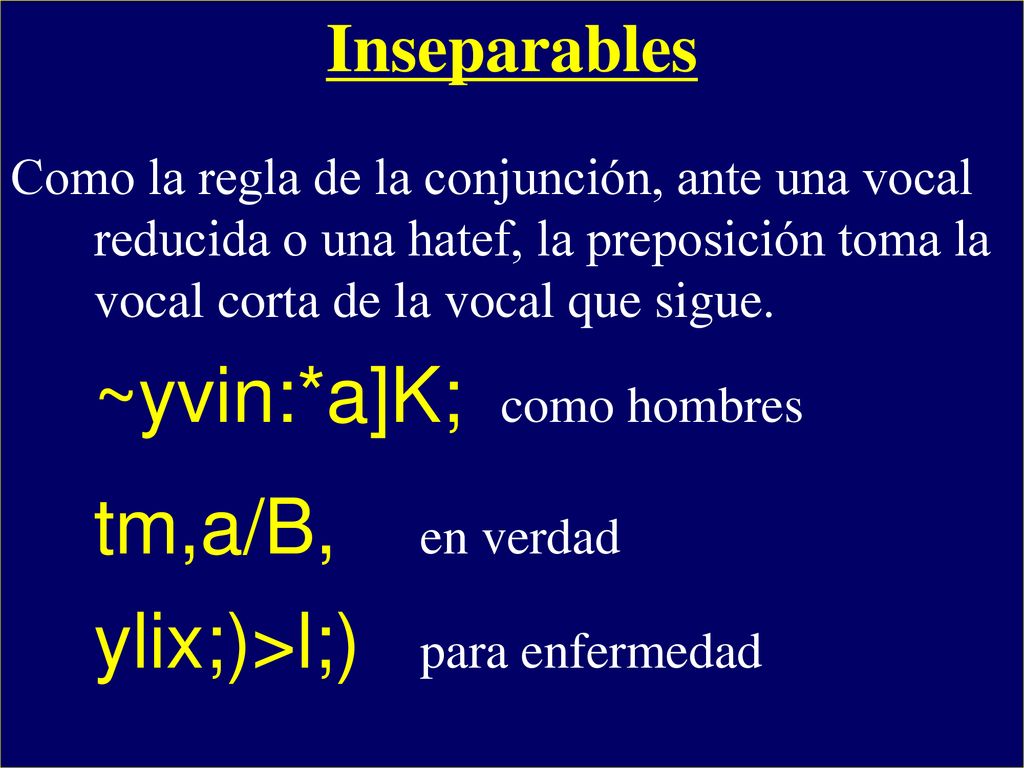 Inseparables

Como la regla de la conjunción, ante una vocal reducida o una hatef, la preposición toma la vocal corta de la vocal que sigue.

~yvin:*a]K; como hombres

tm,a/B, en verdad

ylix;)>l;) para enfermedad